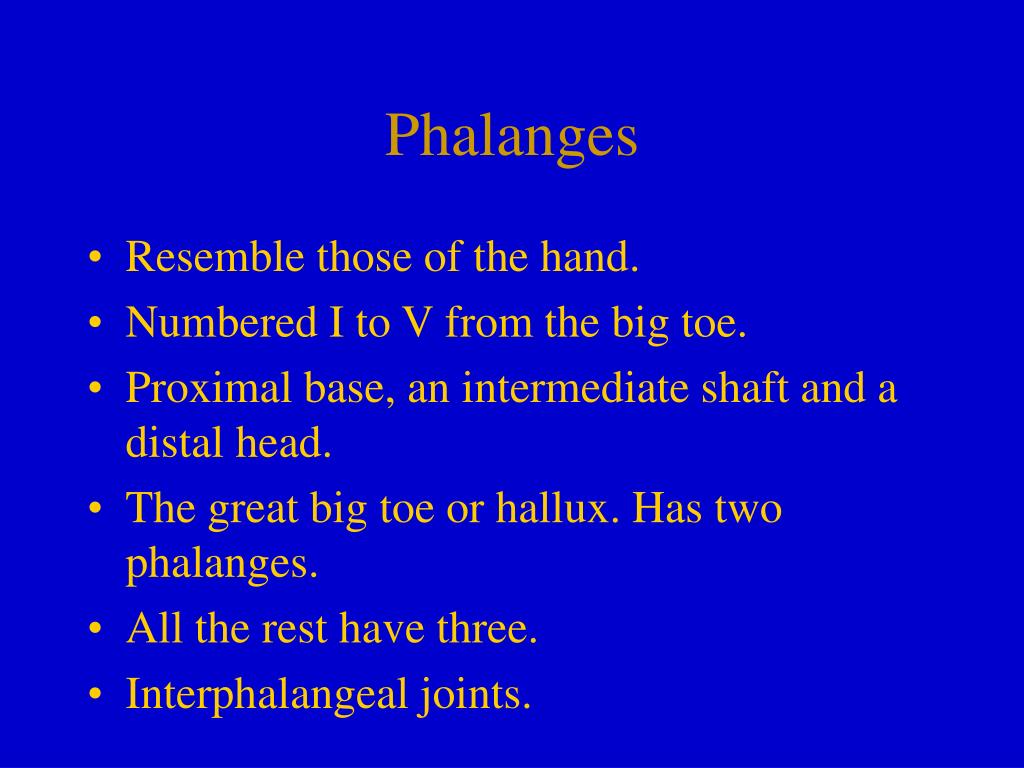 Phalanges

• Resemble those of the hand.
• Numbered I to V from the big toe.
• Proximal base, an intermediate shaft and a distal head.
• The great big toe or hallux. Has two phalanges.
• All the rest have three.
• Interphalangeal joints.